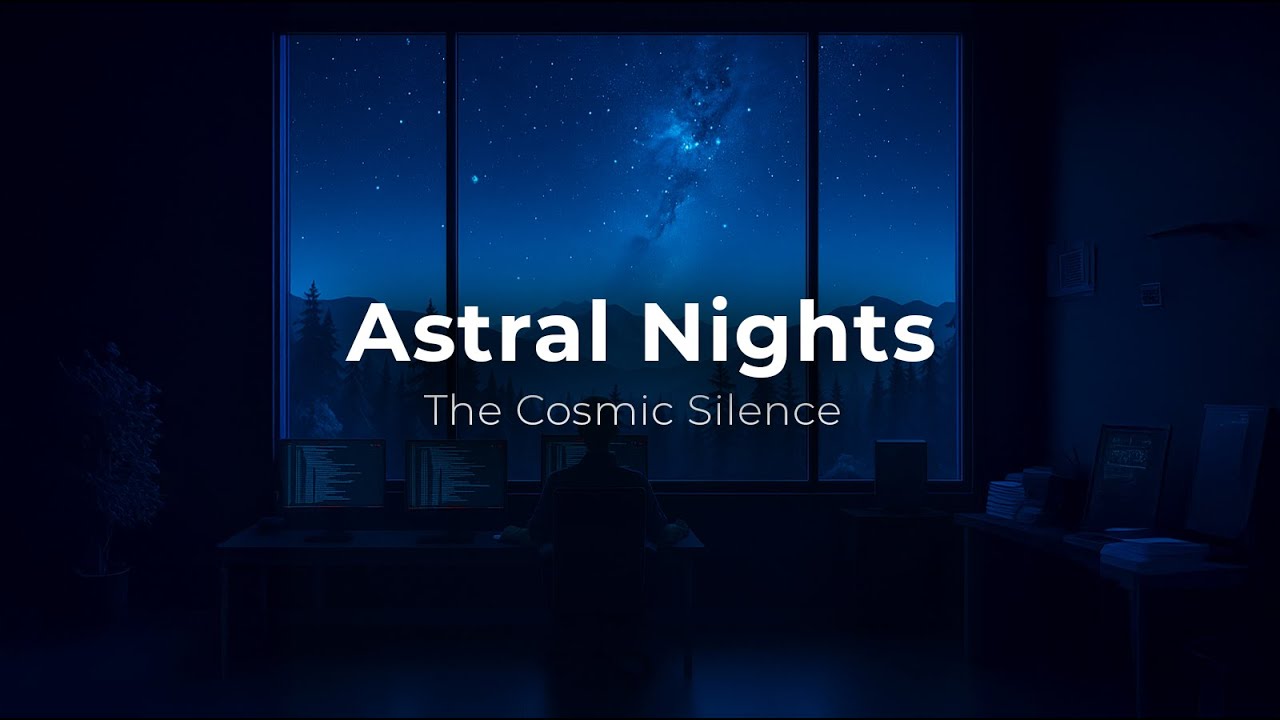 Astral Nights
The Cosmic Silence